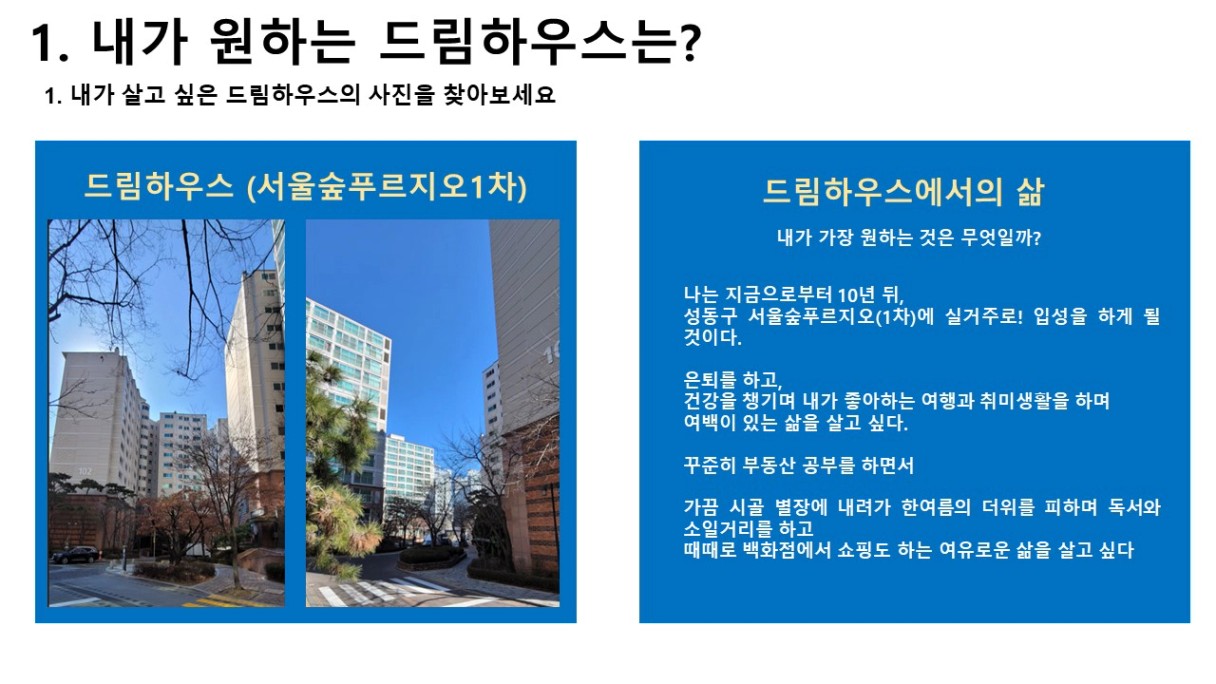 1. 내가 원하는 드림하우스는?

1. 내가 살고 싶은 드림하우스의 사진을 찾아보세요

드림하우스 (서울숲푸르지오1차)

드림하우스에서의 삶

내가 가장 원하는 것은 무엇일까?

나는 지금으로부터 10년 뒤,
성동구 서울숲푸르지오(1차)에 실거주로! 입성을 하게 될 것이다.

은퇴를 하고,
건강을 챙기며 내가 좋아하는 여행과 취미생활을 하며
여백이 있는 삶을 살고 싶다.

꾸준히 부동산 공부를 하면서

가끔 시골 별장에 내려가 한여름의 더위를 피하며 독서와 소일거리를 하고
때때로 백화점에서 쇼핑도 하는 여유로운 삶을 살고 싶다